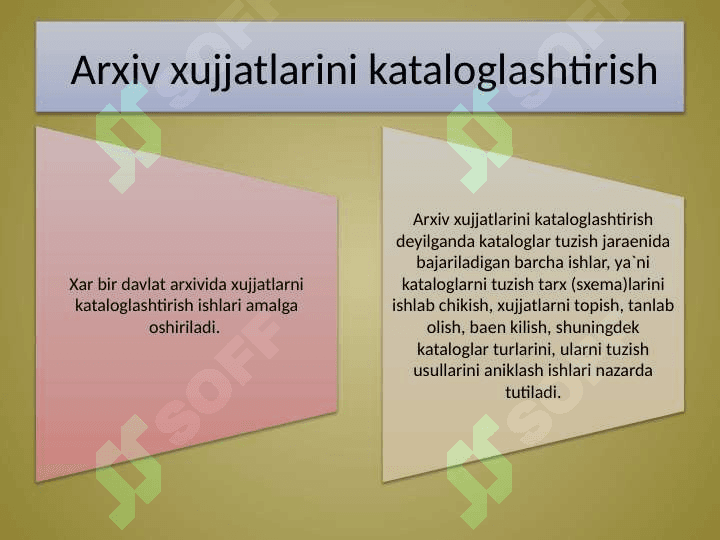 Arxiv xujjatlarini kataloglashtirish

Xar bir davlat arxivida xujjatlarni kataloglashtirish ishlari amalga oshiriladi.

Arxiv xujjatlarini kataloglashtirish deyilganda kataloglar tuzish jaraenida bajariladigan barcha ishlar, ya`ni kataloglarni tuzish tarx (sxema)larini ishlab chikish, xujjatlarni topish, tanlab olish, baen kilish, shuningdek kataloglar turlarini, ularni tuzish usullarini aniklash ishlari nazarda tutiladi.

SOFF SOFF SOFF SOFF